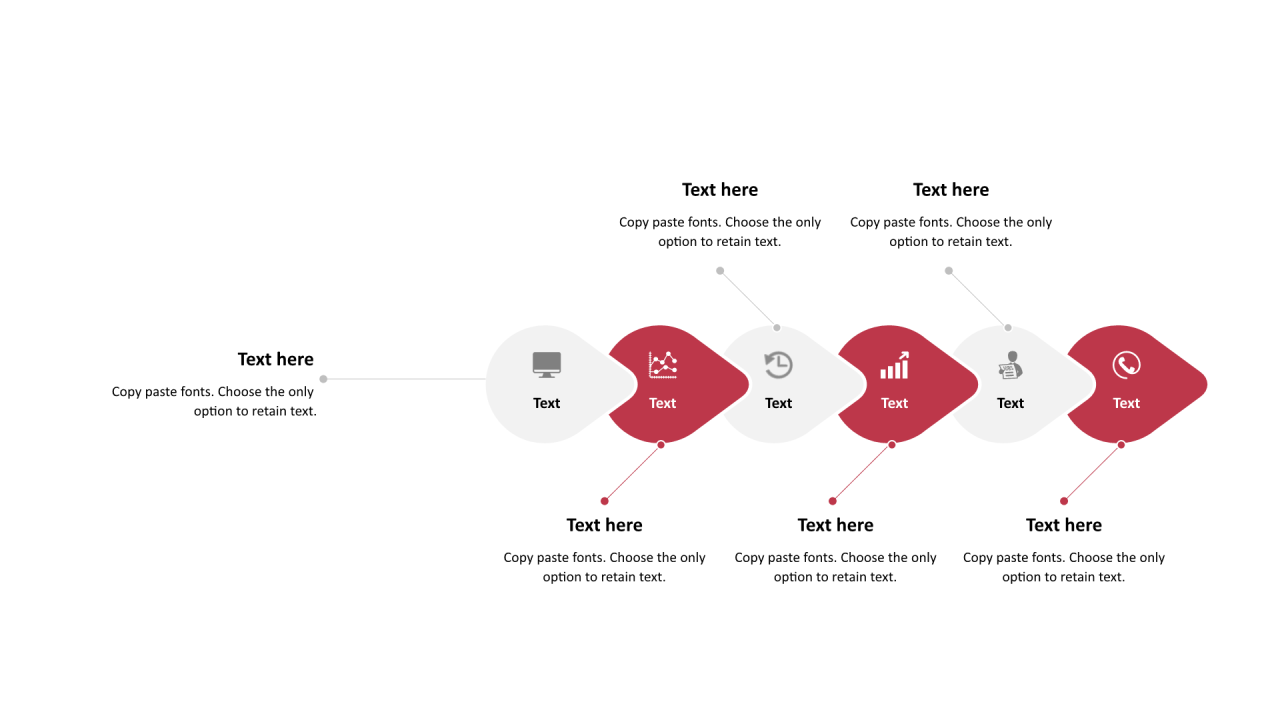 Text here

Copy paste fonts. Choose the only option to retain text.

Text here

Copy paste fonts. Choose the only option to retain text.

Text here

Copy paste fonts. Choose the only option to retain text.

Text

Text

Text

Text

Text

Text

Text here

Copy paste fonts. Choose the only option to retain text.

Text here

Copy paste fonts. Choose the only option to retain text.

Text here

Copy paste fonts. Choose the only option to retain text.